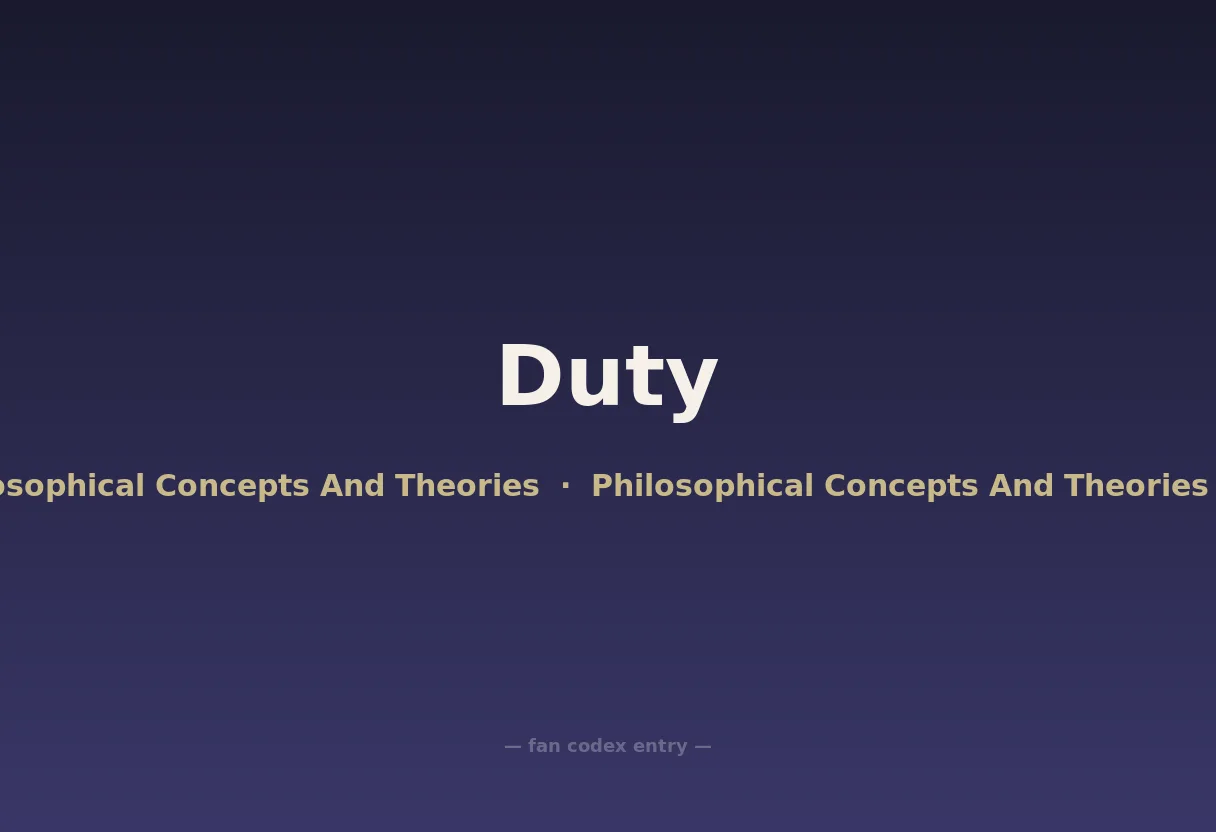 Duty

osophical Concepts And Theories · Philosophical Concepts And Theories

— fan codex entry —